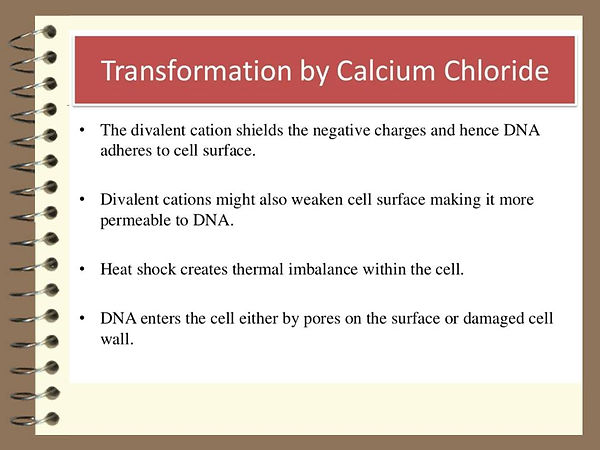 Transformation by Calcium Chloride

• The divalent cation shields the negative charges and hence DNA adheres to cell surface.

• Divalent cations might also weaken cell surface making it more permeable to DNA.

• Heat shock creates thermal imbalance within the cell.

• DNA enters the cell either by pores on the surface or damaged cell wall.